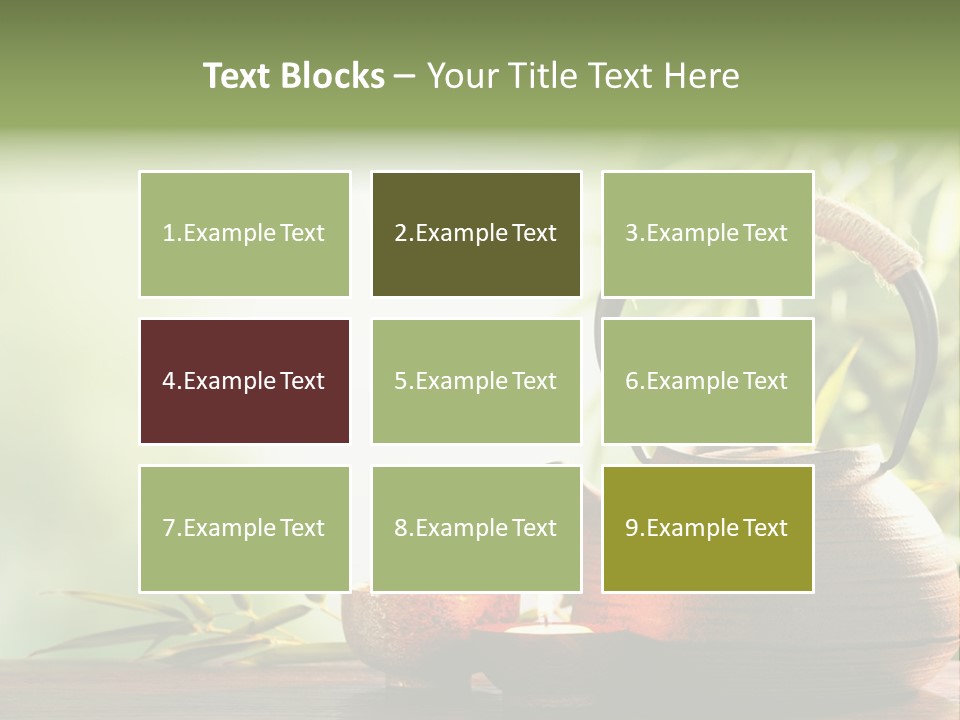 Text Blocks – Your Title Text Here

1.Example Text

2.Example Text

3.Example Text

4.Example Text

5.Example Text

6.Example Text

7.Example Text

8.Example Text

9.Example Text